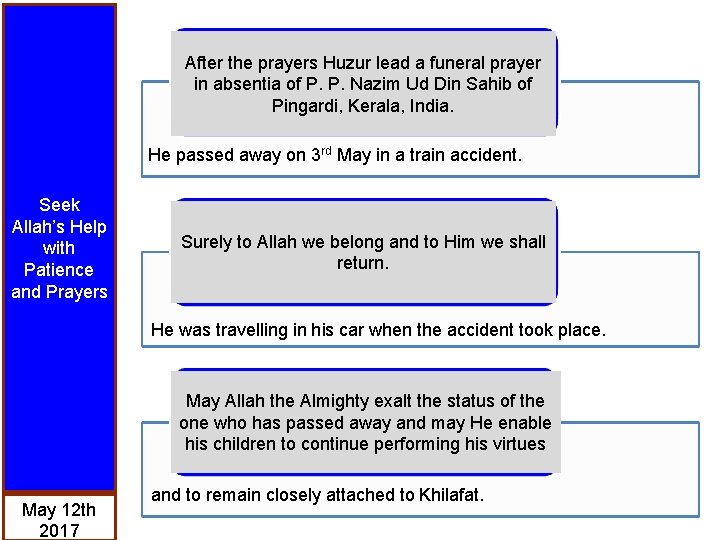 Seek Allah's Help with Patience and Prayers

May 12th 2017

After the prayers Huzur lead a funeral prayer in absentia of P. P. Nazim Ud Din Sahib of Pingardi, Kerala, India.

He passed away on 3$^{rd}$ May in a train accident.

Surely to Allah we belong and to Him we shall return.

He was travelling in his car when the accident took place.

May Allah the Almighty exalt the status of the one who has passed away and may He enable his children to continue performing his virtues

and to remain closely attached to Khilafat.